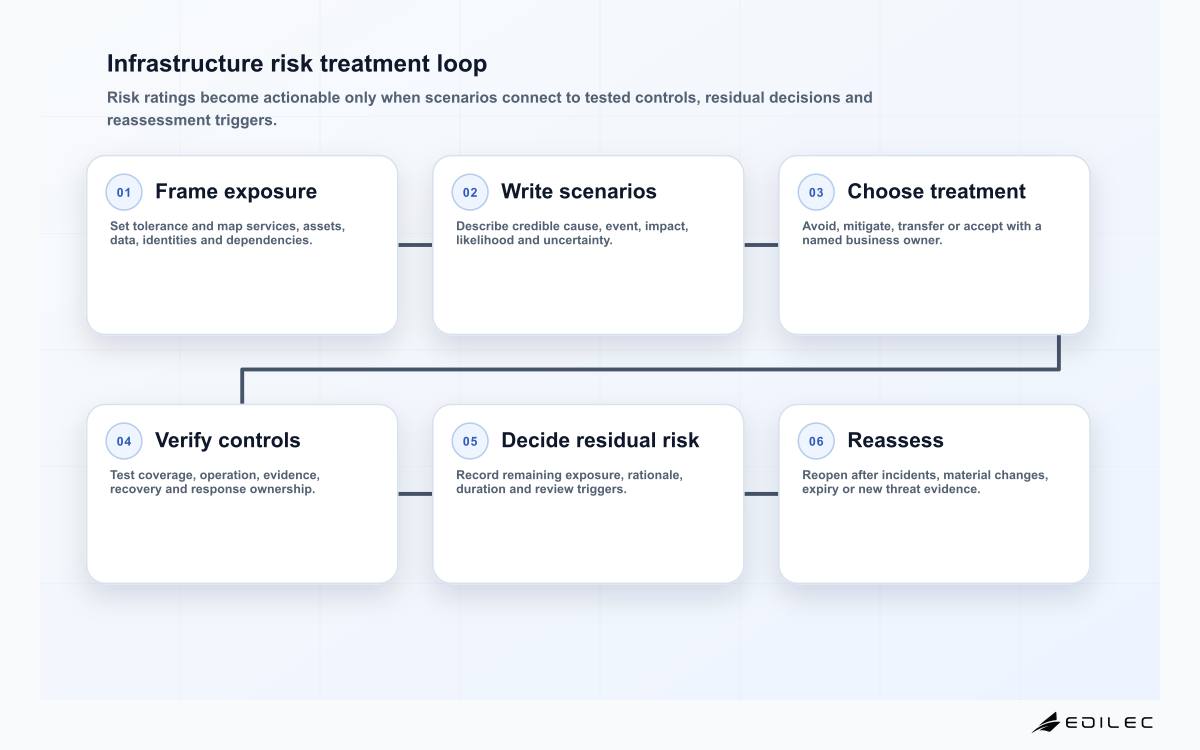 Infrastructure risk treatment loop

Risk ratings become actionable only when scenarios connect to tested controls, residual decisions and reassessment triggers.

01 Frame exposure

Set tolerance and map services, assets, data, identities and dependencies.

02 Write scenarios

Describe credible cause, event, impact, likelihood and uncertainty.

03 Choose treatment

Avoid, mitigate, transfer or accept with a named business owner.

04 Verify controls

Test coverage, operation, evidence, recovery and response ownership.

05 Decide residual risk

Record remaining exposure, rationale, duration and review triggers.

06 Reassess

Reopen after incidents, material changes, expiry or new threat evidence.

EDILEC